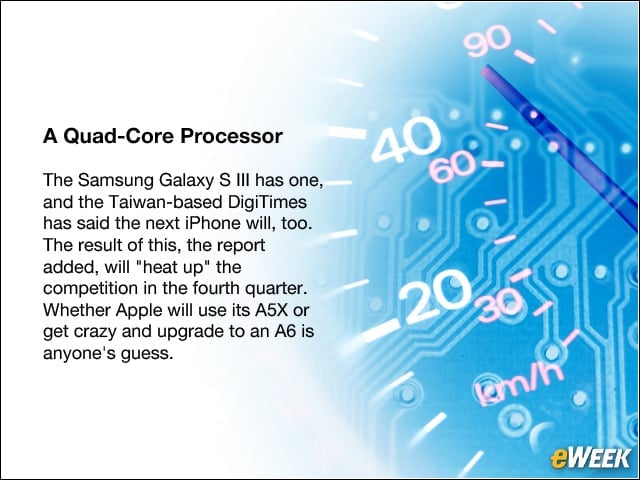 A Quad-Core Processor

The Samsung Galaxy S III has one, and the Taiwan-based DigiTimes has said the next iPhone will, too. The result of this, the report added, will "heat up" the competition in the fourth quarter. Whether Apple will use its A5X or get crazy and upgrade to an A6 is anyone's guess.

90
40
60
20
30
km/h

eWEEK